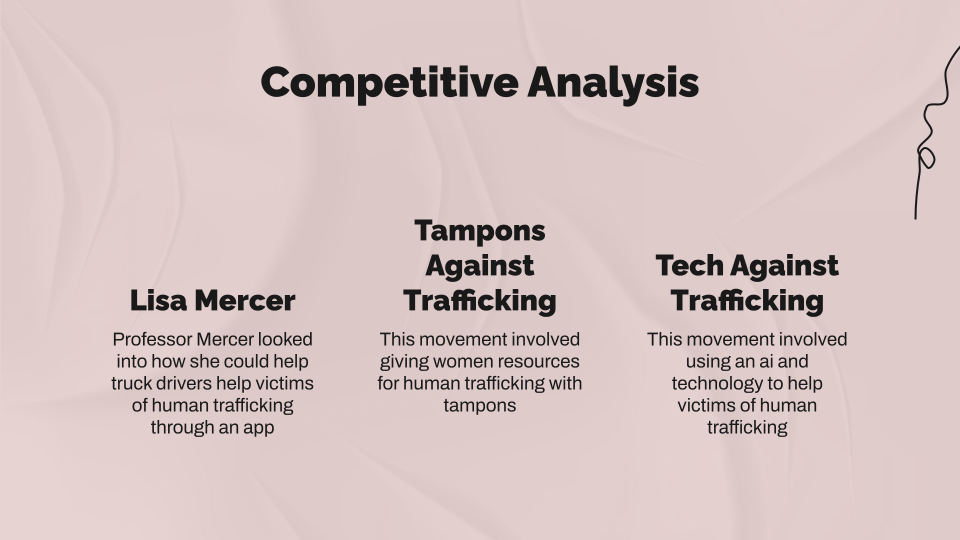 Competitive Analysis

Lisa Mercer

Professor Mercer looked into how she could help truck drivers help victims of human trafficking through an app

Tampons Against Trafficking

This movement involved giving women resources for human trafficking with tampons

Tech Against Trafficking

This movement involved using an ai and technology to help victims of human trafficking